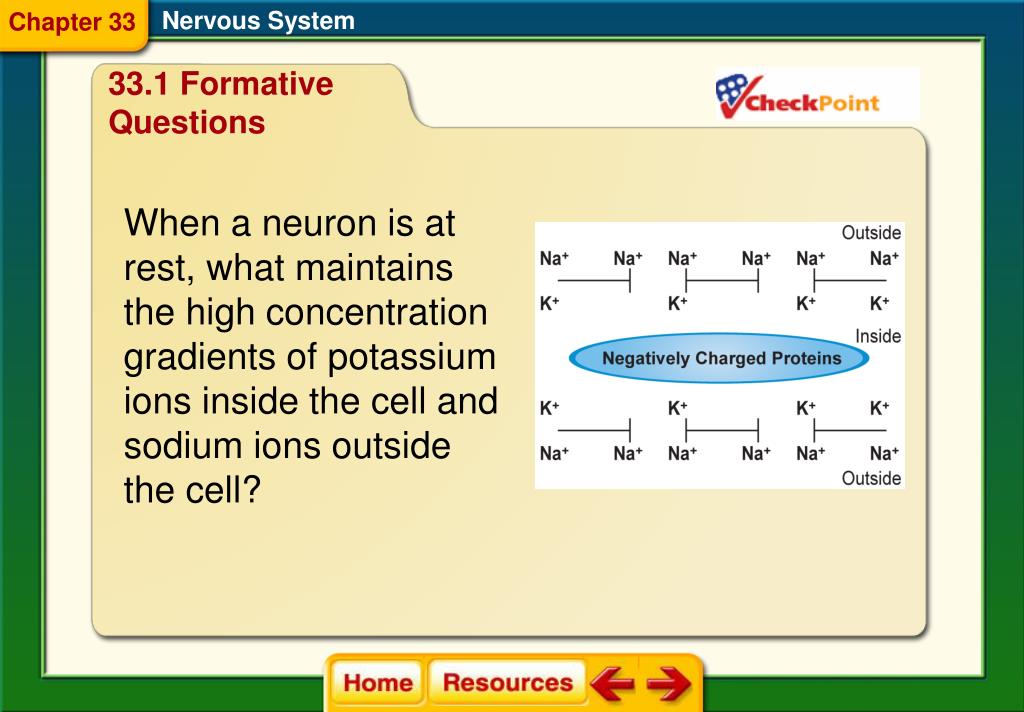 Chapter 33 Nervous System

33.1 Formative Questions

CheckPoint

When a neuron is at rest, what maintains the high concentration gradients of potassium ions inside the cell and sodium ions outside the cell?

Outside
$Na^+$ $Na^+$ $Na^+$ $Na^+$ $Na^+$ $Na^+$
$K^+$ $K^+$ $K^+$ $K^+$
Inside
Negatively Charged Proteins
$K^+$ $K^+$ $K^+$ $K^+$
$Na^+$ $Na^+$ $Na^+$ $Na^+$ $Na^+$ $Na^+$
Outside

Home Resources